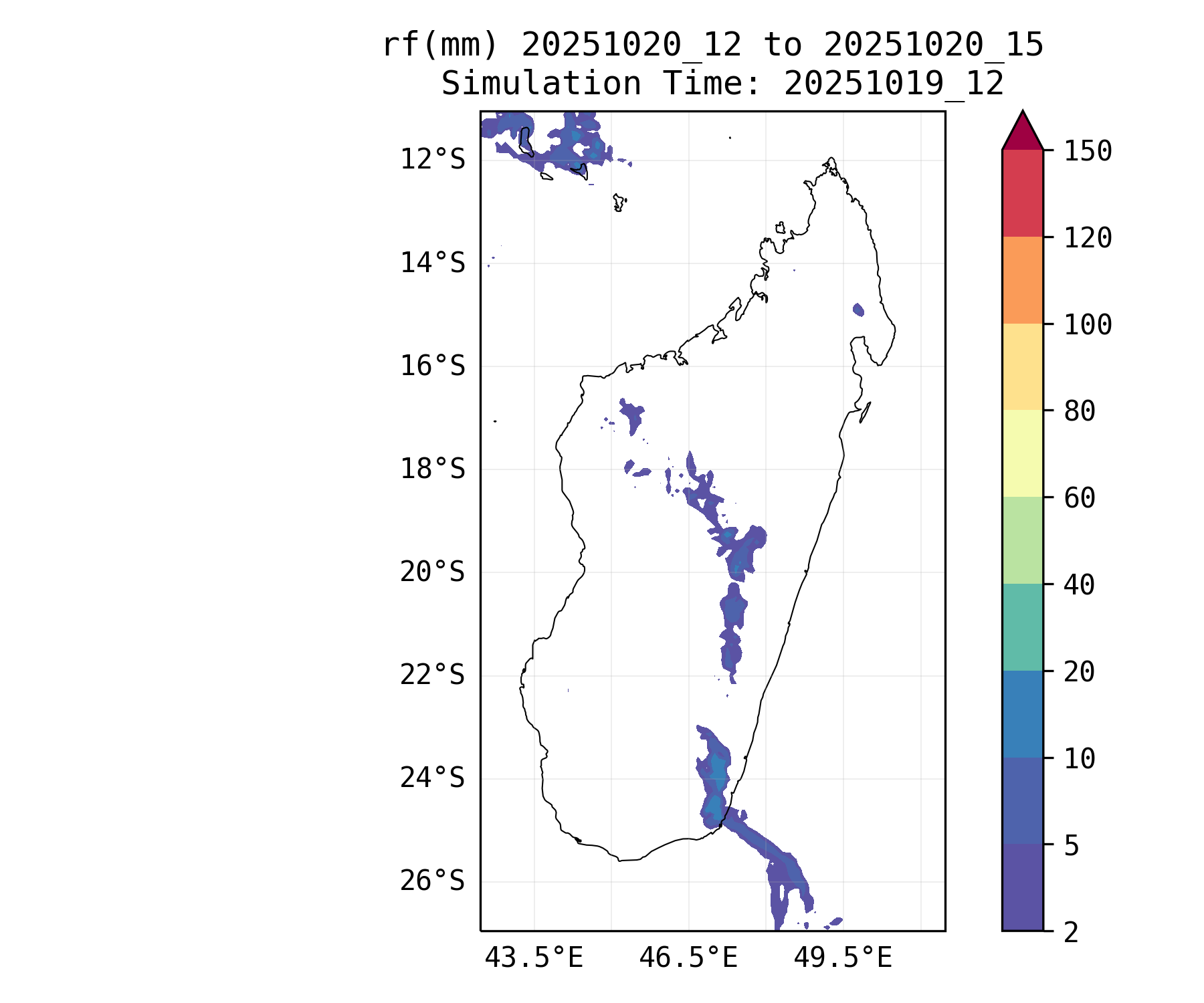 rf(mm) 20251020_12 to 20251020_15
Simulation Time: 20251019_12

12°S
14°S
16°S
18°S
20°S
22°S
24°S
26°S

43.5°E
46.5°E
49.5°E

150
120
100
80
60
40
20
10
5
2